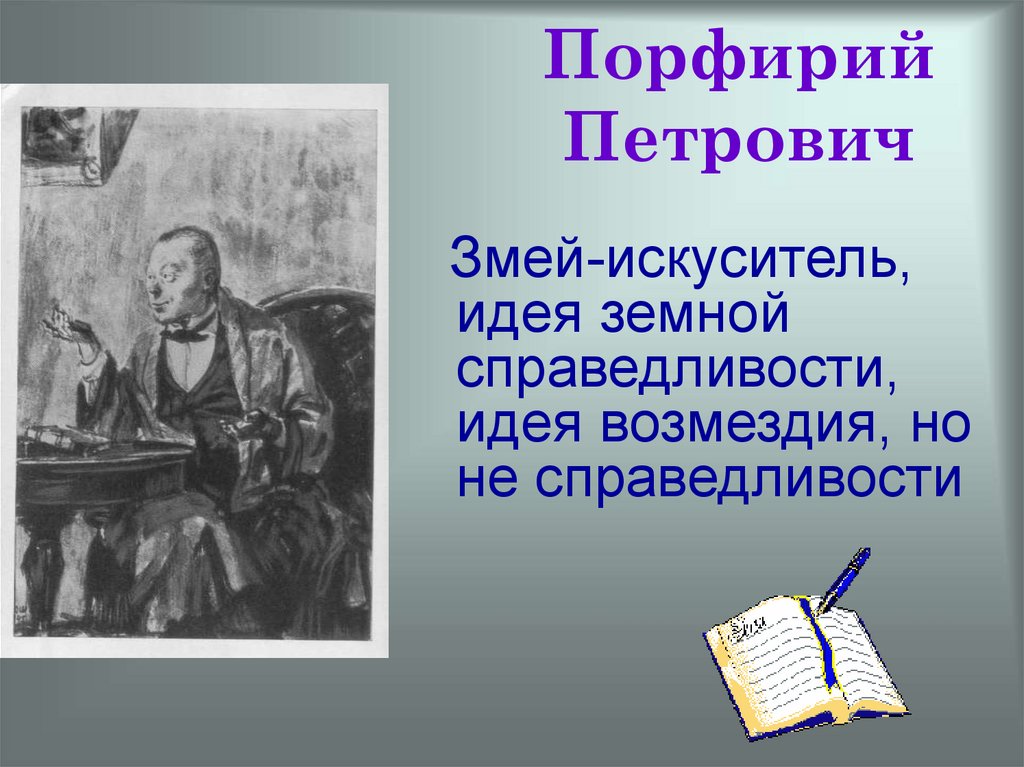 Порфирий Петрович

Змей-искуситель, идея земной справедливости, идея возмездия, но не справедливости